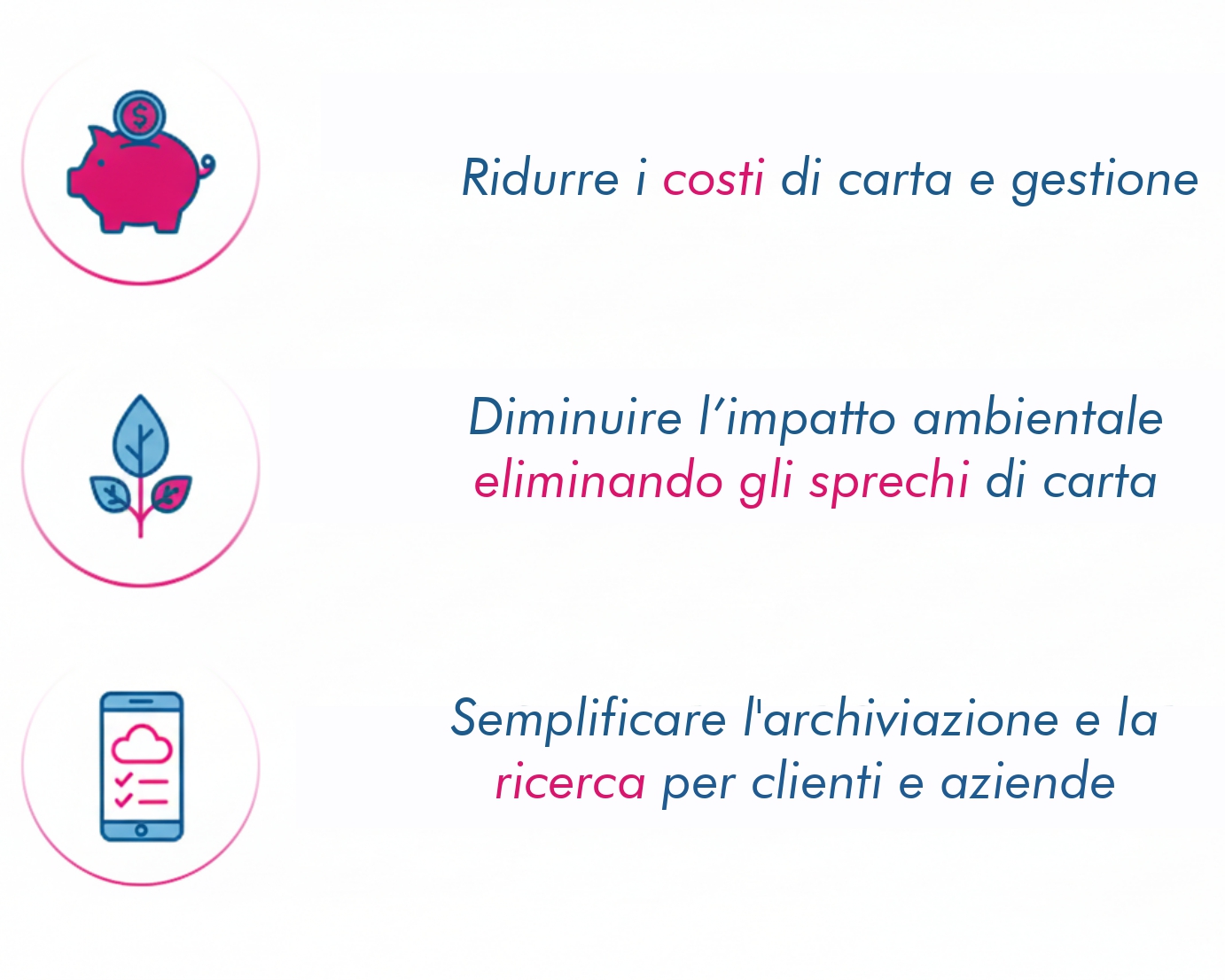 $

Ridurre i costi di carta e gestione

Diminuire l’impatto ambientale eliminando gli sprechi di carta

Semplificare l'archiviazione e la ricerca per clienti e aziende